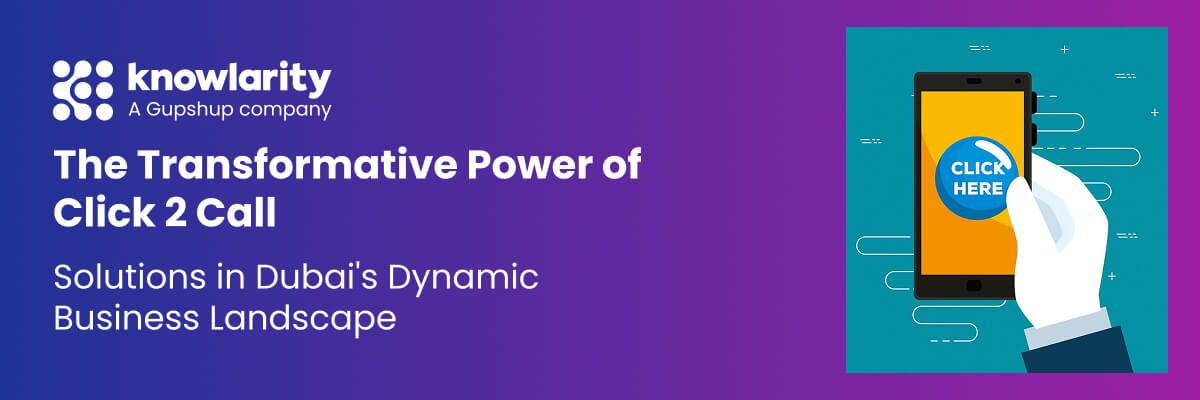 knowlarity
A Gupshup company

The Transformative Power of Click 2 Call

Solutions in Dubai's Dynamic Business Landscape

CLICK HERE